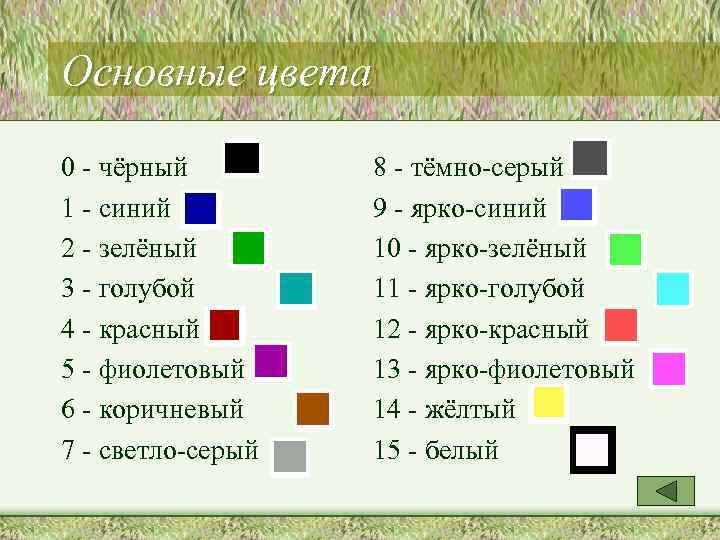 Основные цвета

0 - чёрный
1 - синий
2 - зелёный
3 - голубой
4 - красный
5 - фиолетовый
6 - коричневый
7 - светло-серый

8 - тёмно-серый
9 - ярко-синий
10 - ярко-зелёный
11 - ярко-голубой
12 - ярко-красный
13 - ярко-фиолетовый
14 - жёлтый
15 - белый